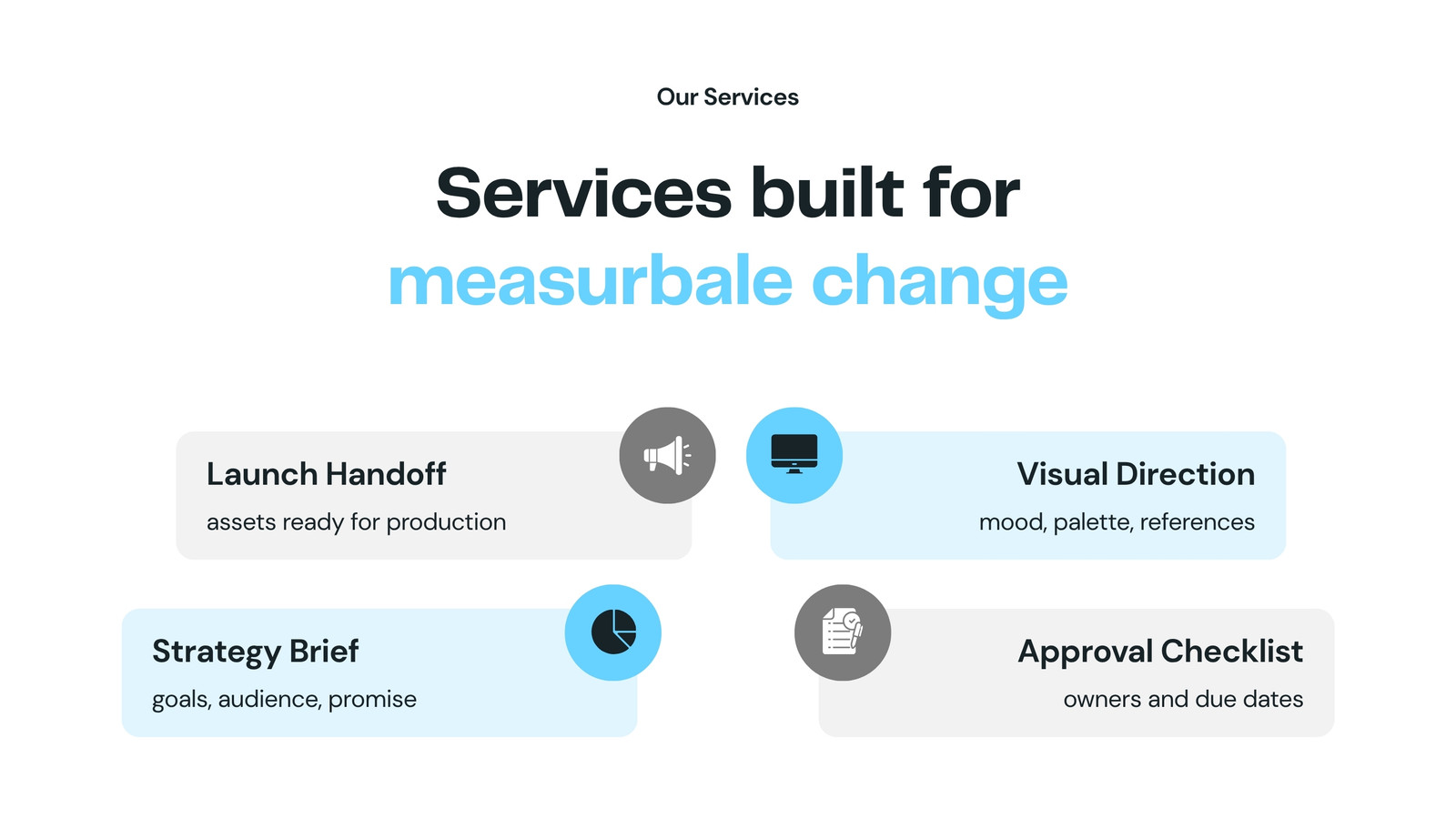 Our Services

Services built for
measurbale change

Launch Handoff
assets ready for production

Visual Direction
mood, palette, references

Strategy Brief
goals, audience, promise

Approval Checklist
owners and due dates